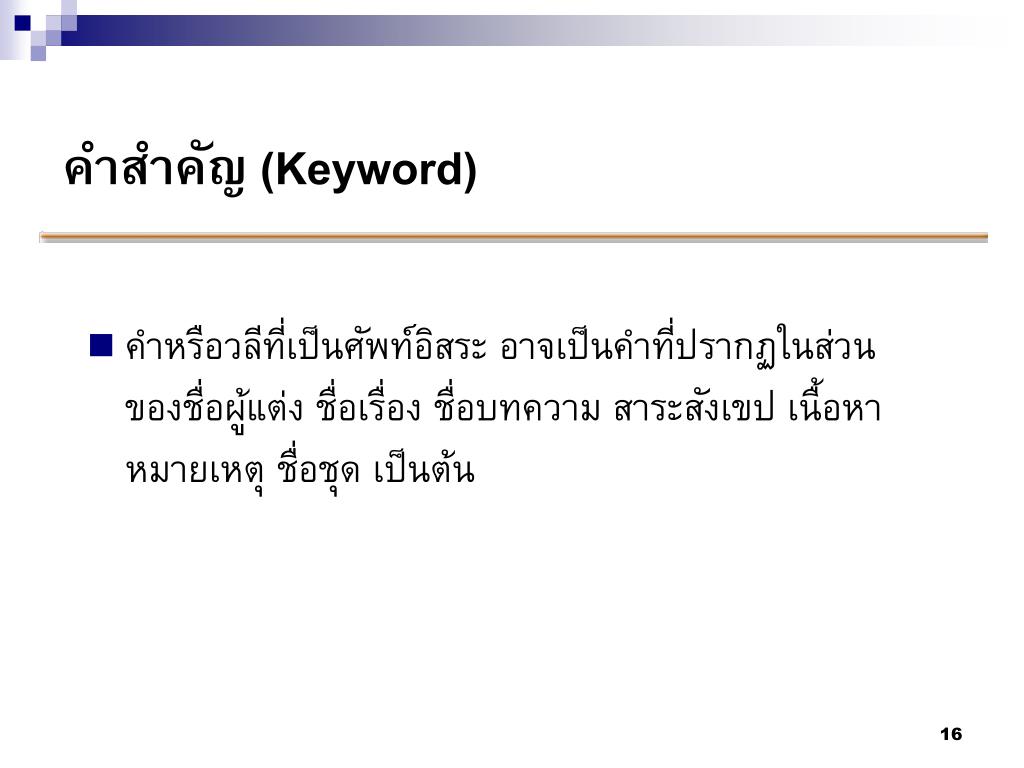 คำสำคัญ (Keyword)

คำหรือวลีที่เป็นศัพท์อิสระ อาจเป็นคำที่ปรากฏในส่วนของชื่อผู้แต่ง ชื่อเรื่อง ชื่อบทความ สาระสังเขป เนื้อหา หมายเหตุ ชื่อชุด เป็นต้น

16